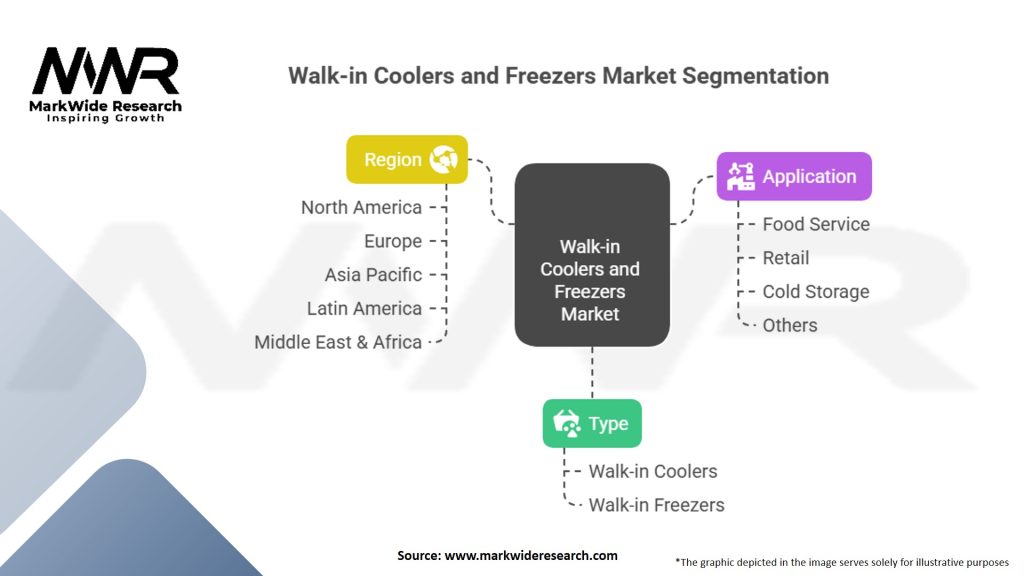 MWR
MarkWide Research
Inspiring Growth

Walk-in Coolers and Freezers Market Segmentation

Region
North America
Europe
Asia Pacific
Latin America
Middle East & Africa

Walk-in Coolers and Freezers Market

Application
Food Service
Retail
Cold Storage
Others

Type
Walk-in Coolers
Walk-in Freezers

Source: www.markwideresearch.com

*The graphic depicted in the image serves solely for illustrative purposes